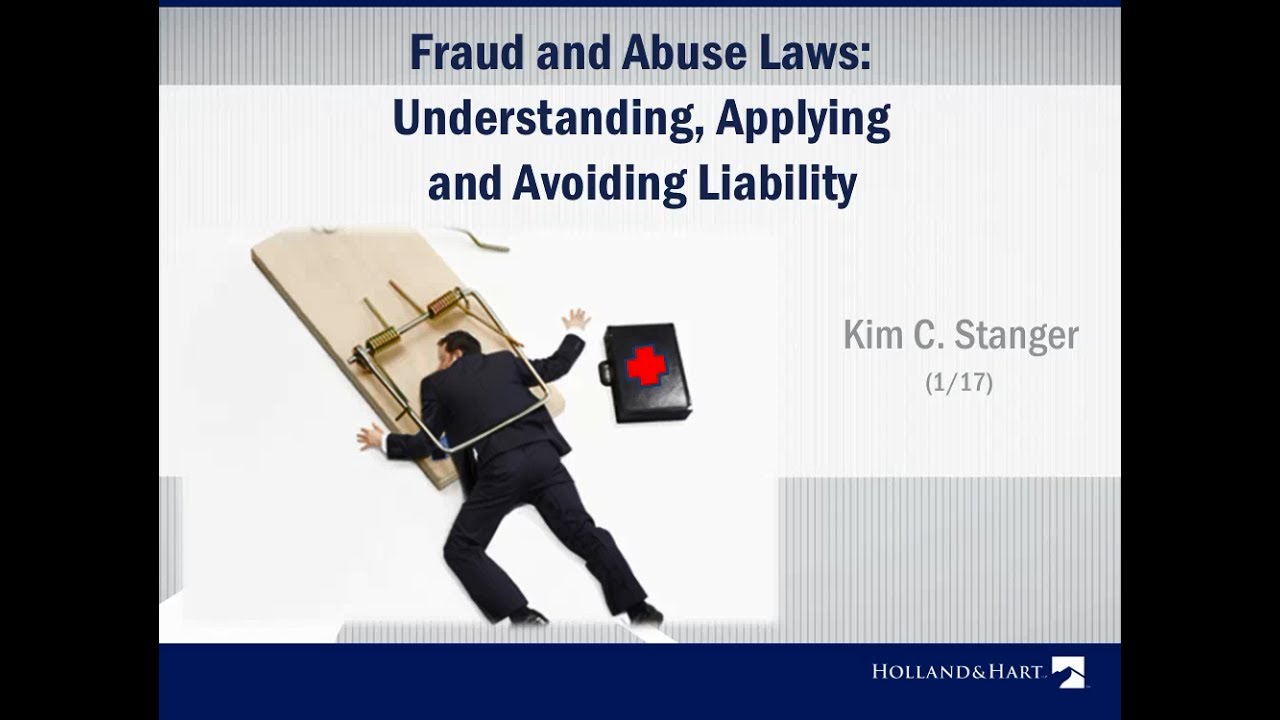 Fraud and Abuse Laws:
Understanding, Applying and Avoiding Liability

Kim C. Stanger
(1/17)

HOLLAND&HART